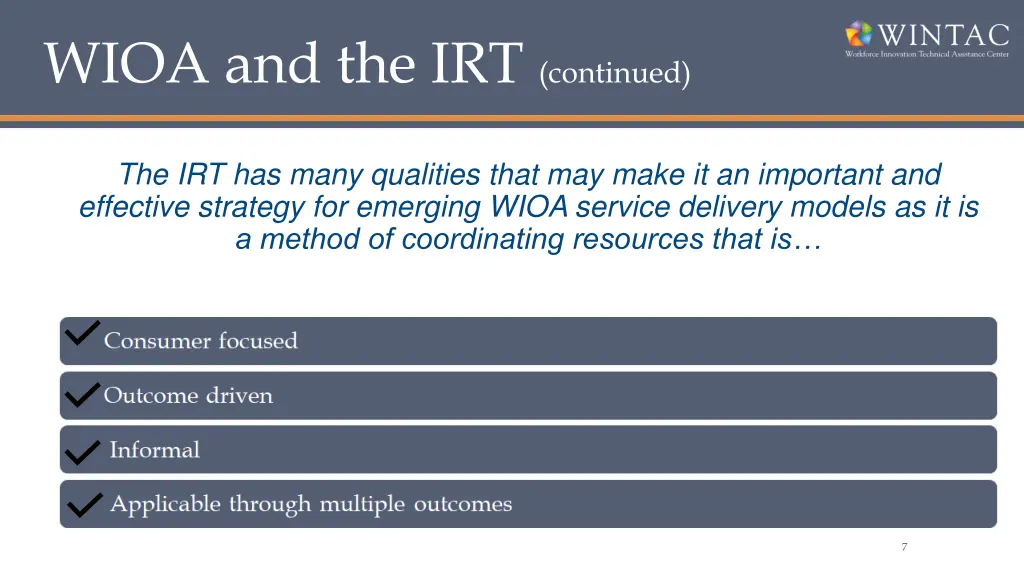 WIOA and the IRT (continued)

WINTAC
Workforce Innovation Technical Assistance Center

The IRT has many qualities that may make it an important and effective strategy for emerging WIOA service delivery models as it is a method of coordinating resources that is…

Consumer focused

Outcome driven

Informal

Applicable through multiple outcomes

7